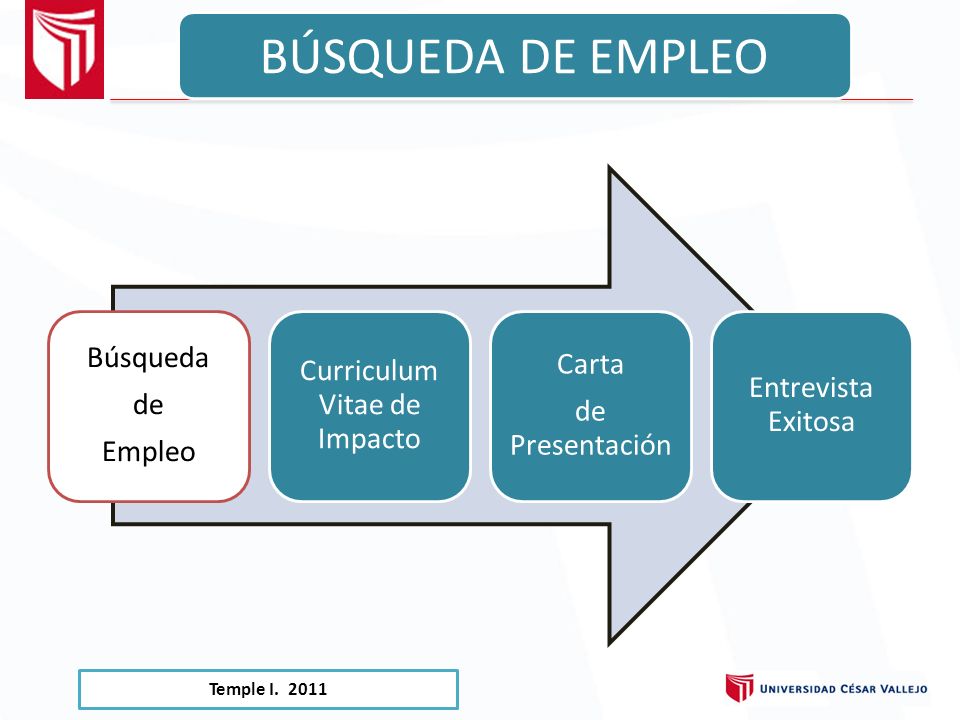 BÚSQUEDA DE EMPLEO

Búsqueda de Empleo

Curriculum Vitae de Impacto

Carta de Presentación

Entrevista Exitosa

Temple I. 2011

UNIVERSIDAD CÉSAR VALLEJO